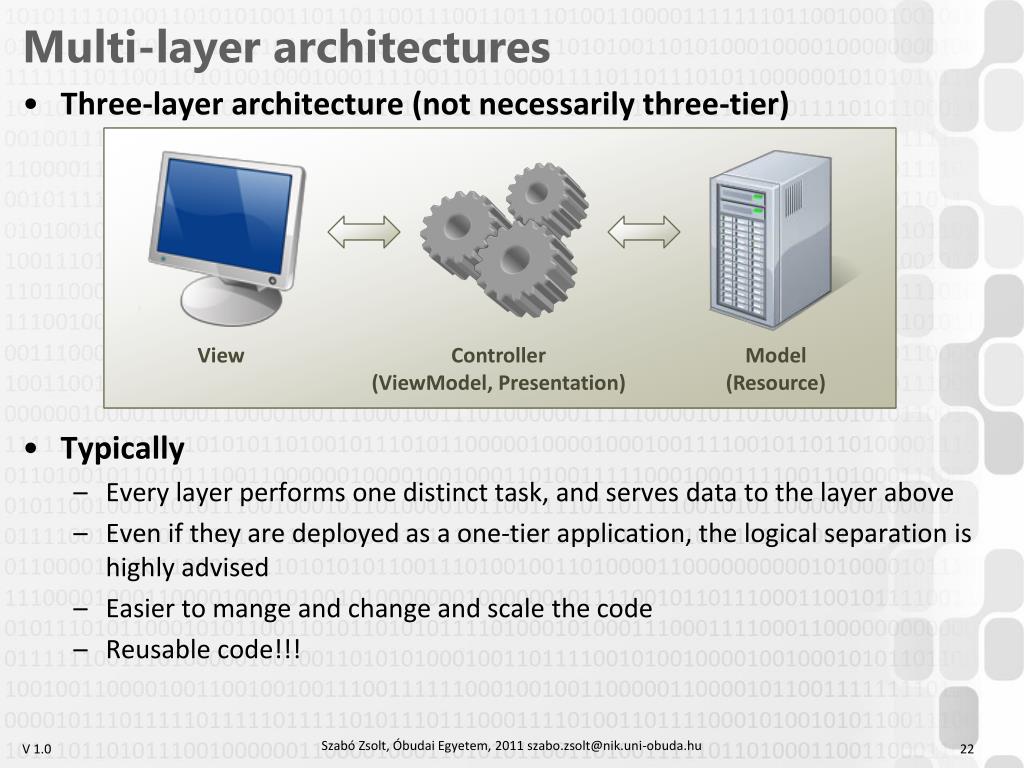 Multi-layer architectures

• Three-layer architecture (not necessarily three-tier)

View

Controller
(ViewModel, Presentation)

Model
(Resource)

• Typically
– Every layer performs one distinct task, and serves data to the layer above
– Even if they are deployed as a one-tier application, the logical separation is highly advised
– Easier to mange and change and scale the code
– Reusable code!!!

V 1.0

Szabó Zsolt, Óbudai Egyetem, 2011 szabo.zsolt@nik.uni-obuda.hu

22